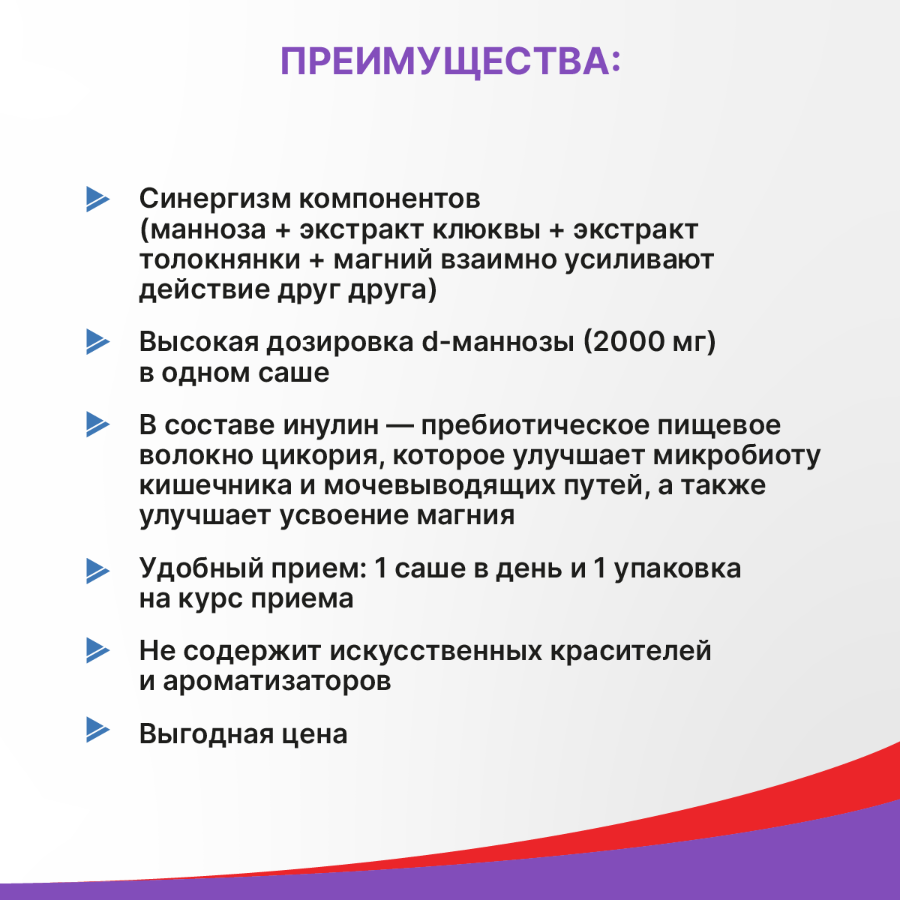 ПРЕИМУЩЕСТВА:

Синергизм компонентов (манноза + экстракт клюквы + экстракт толокнянки + магний взаимно усиливают действие друг друга)

Высокая дозировка d-маннозы (2000 мг) в одном саше

В составе инулин — пребиотическое пищевое волокно цикория, которое улучшает микробиоту кишечника и мочевыводящих путей, а также улучшает усвоение магния

Удобный прием: 1 саше в день и 1 упаковка на курс приема

Не содержит искусственных красителей и ароматизаторов

Выгодная цена